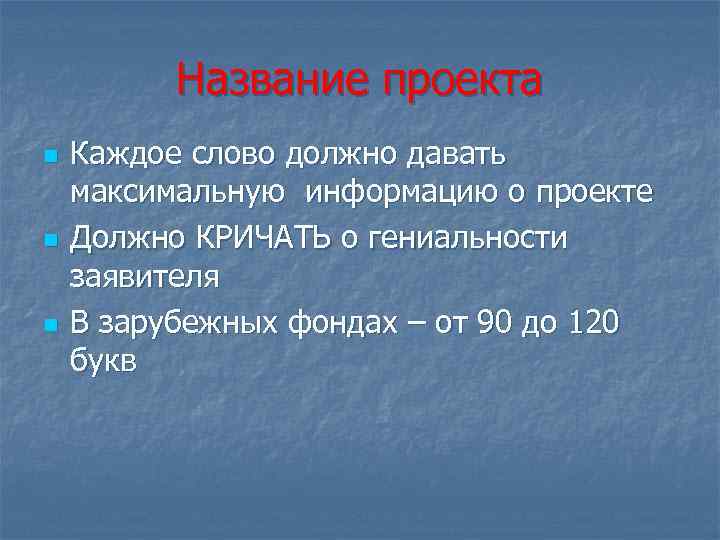 Название проекта

Каждое слово должно давать максимальную информацию о проекте

Должно КРИЧАТЬ о гениальности заявителя

В зарубежных фондах – от 90 до 120 букв